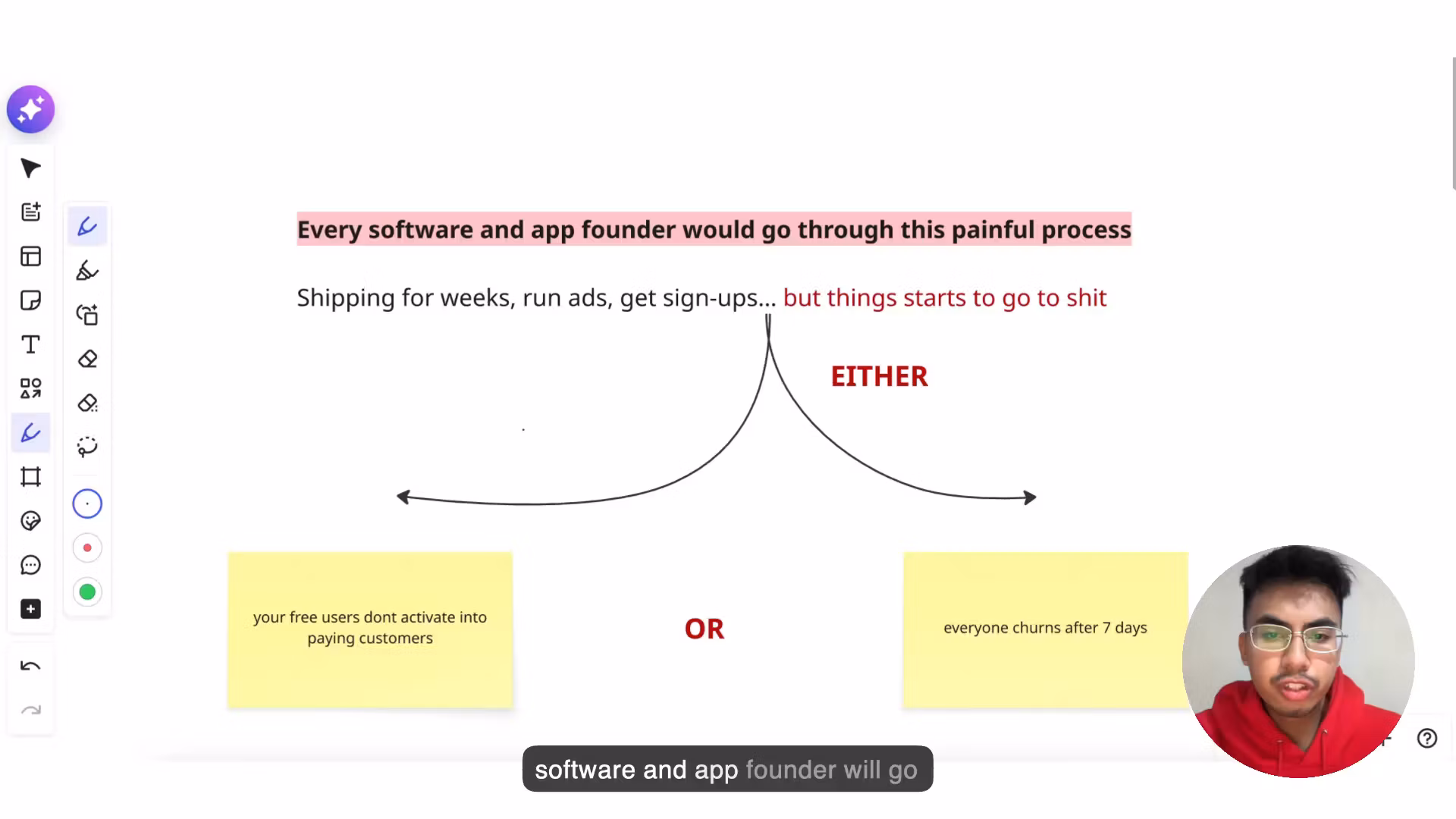 Every software and app founder would go through this painful process

Shipping for weeks, run ads, get sign-ups... but things starts to go to shit

EITHER

your free users dont activate into paying customers

OR

everyone churns after 7 days

software and app founder will go